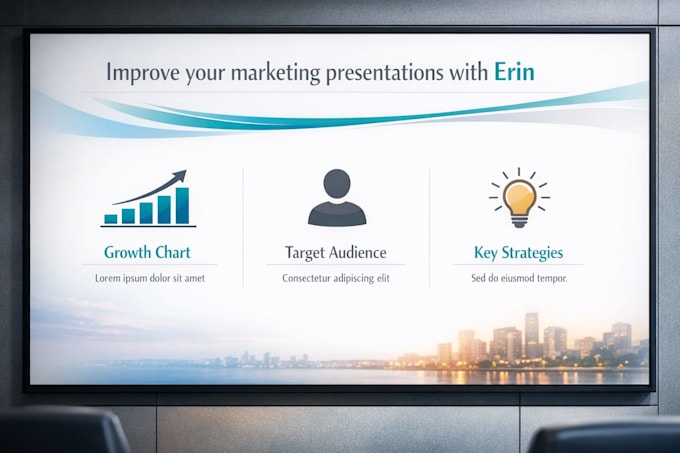 Improve your marketing presentations with Erin

Growth Chart

Lorem ipsum dolor sit amet

Target Audience

Consectetur adipiscing elit

Key Strategies

Sed do eiusmod tempor.